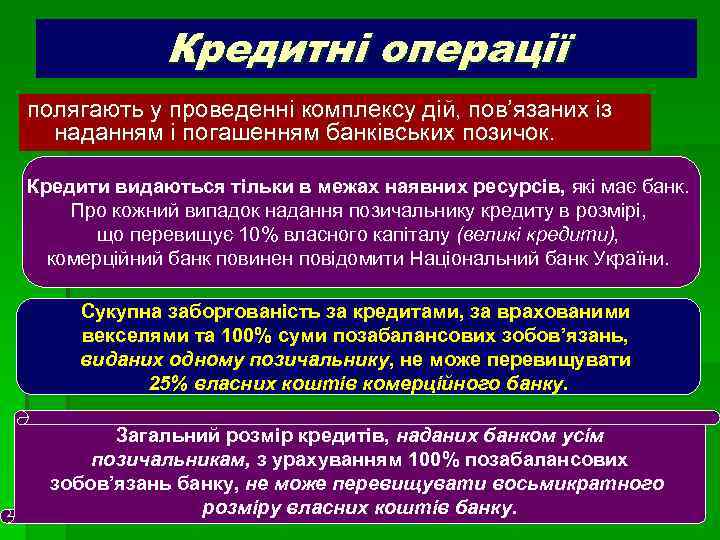 Кредитні операції

полягають у проведенні комплексу дій, пов'язаних із наданням і погашенням банківських позичок.

Кредити видаються тільки в межах наявних ресурсів, які має банк. Про кожний випадок надання позичальнику кредиту в розмірі, що перевищує 10% власного капіталу (великі кредити), комерційний банк повинен повідомити Національний банк України.

Сукупна заборгованість за кредитами, за врахованими векселями та 100% суми позабалансових зобов'язань, виданих одному позичальнику, не може перевищувати 25% власних коштів комерційного банку.

Загальний розмір кредитів, наданих банком усім позичальникам, з урахуванням 100% позабалансових зобов'язань банку, не може перевищувати восьмикратного розміру власних коштів банку.